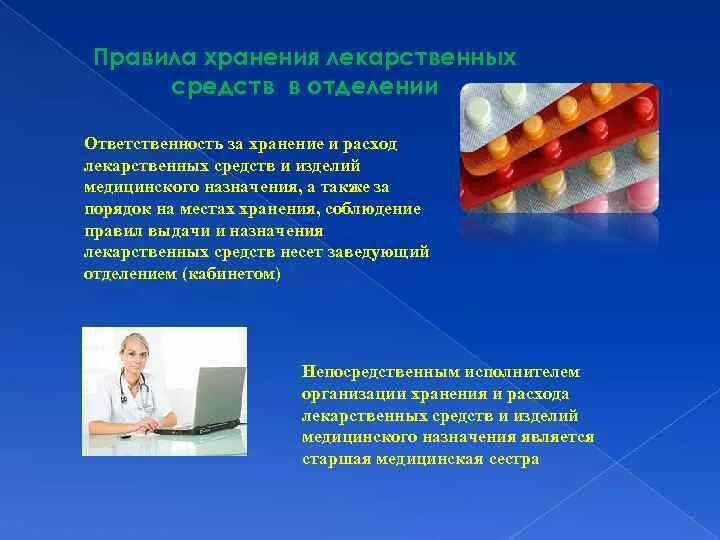 Правила хранения лекарственных средств в отделении

Ответственность за хранение и расход лекарственных средств и изделий медицинского назначения, а также за порядок на местах хранения, соблюдение правил выдачи и назначения лекарственных средств несет заведующий отделением (кабинетом)

Непосредственным исполнителем организации хранения и расхода лекарственных средств и изделий медицинского назначения является старшая медицинская сестра